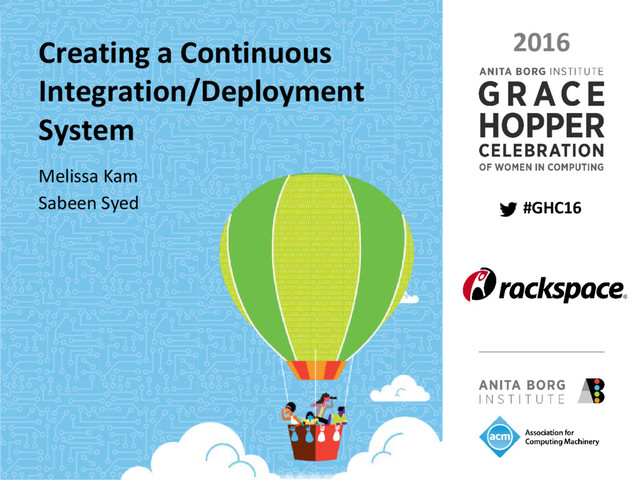 Creating a Continuous Integration/Deployment System

Melissa Kam
Sabeen Syed

2016
ANITA BORG INSTITUTE
GRACE HOPPER
CELEBRATION
OF WOMEN IN COMPUTING

#GHC16

rackspace.

ANITA BORG
INSTITUTE

acm
Association for Computing Machinery